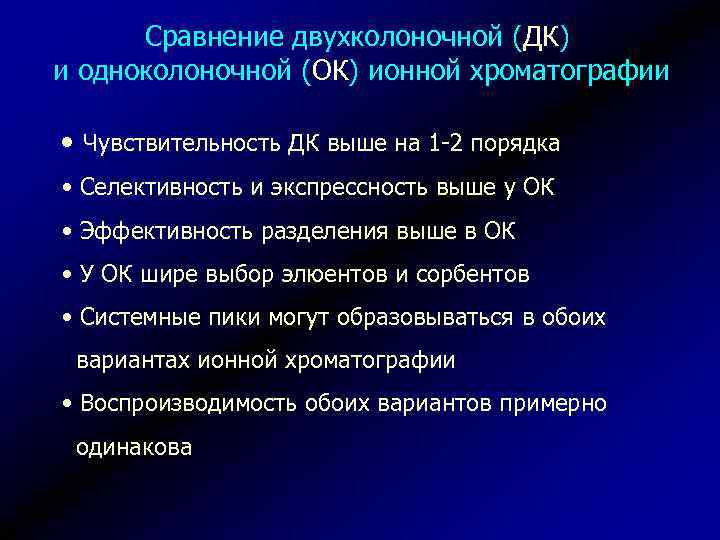 Сравнение двухколоночной (ДК) и одноколоночной (ОК) ионной хроматографии

• Чувствительность ДК выше на 1-2 порядка

• Селективность и экспрессность выше у ОК

• Эффективность разделения выше в ОК

• У ОК шире выбор элюентов и сорбентов

• Системные пики могут образовываться в обоих вариантах ионной хроматографии

• Воспроизводимость обоих вариантов примерно одинакова